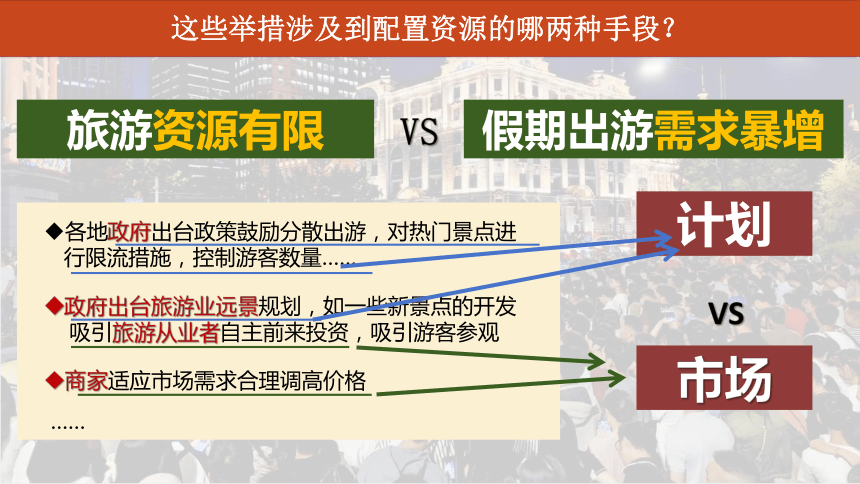 这些举措涉及到配置资源的哪两种手段？

旅游资源有限 VS 假期出游需求暴增

◆各地政府出台政策鼓励分散出游，对热门景点进行限流措施，控制游客数量……

◆政府出台旅游业远景规划，如一些新景点的开发吸引旅游从业者自主前来投资，吸引游客参观

◆商家适应市场需求合理调高价格

……

计划

VS

市场